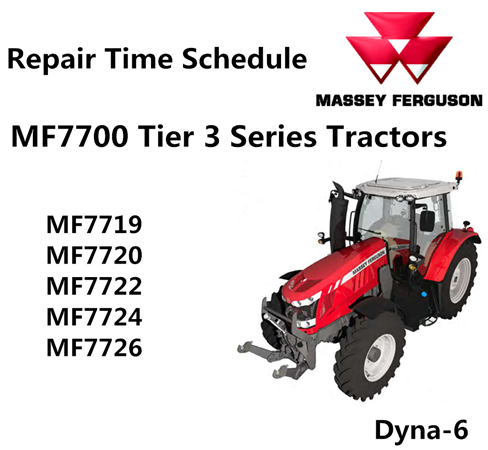 Repair Time Schedule

MASSEY FERGUSON

MF7700 Tier 3 Series Tractors

MF7719
MF7720
MF7722
MF7724
MF7726

MASSEY FERGUSON

Dyna-6